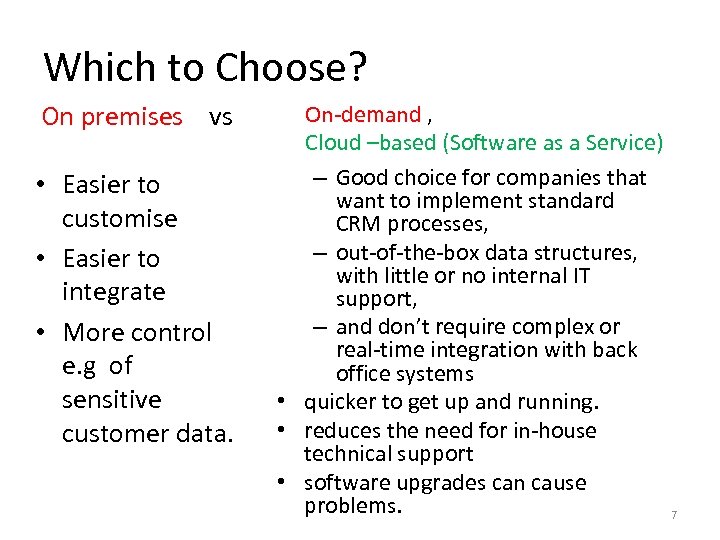 Which to Choose?

On premises vs

• Easier to customise
• Easier to integrate
• More control e.g of sensitive customer data.

On-demand ,
Cloud –based (Software as a Service)

– Good choice for companies that want to implement standard CRM processes,
– out-of-the-box data structures, with little or no internal IT support,
– and don't require complex or real-time integration with back office systems
• quicker to get up and running.
• reduces the need for in-house technical support
• software upgrades can cause problems.

7